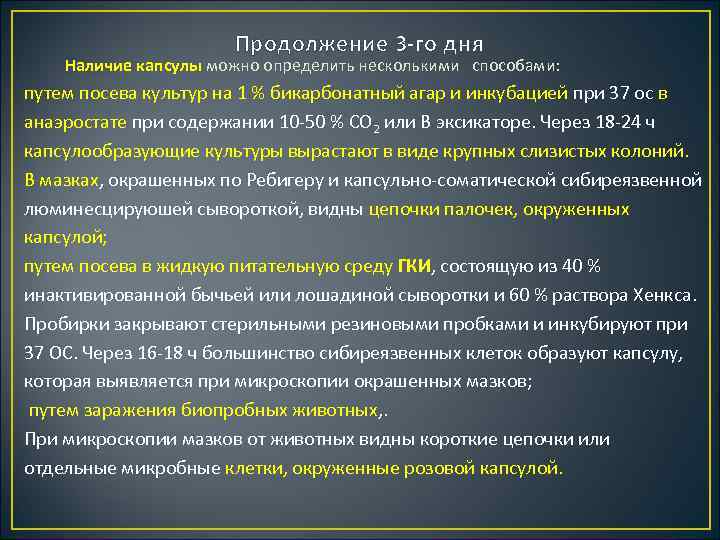 Продолжение 3-го дня

Наличие капсулы можно определить несколькими способами:

путем посева культур на 1 % бикарбонатный агар и инкубацией при 37 ос в анаэростате при содержании 10-50 % $CO_2$ или В эксикаторе. Через 18-24 ч капсулообразующие культуры вырастают в виде крупных слизистых колоний. В мазках, окрашенных по Ребигеру и капсульно-соматической сибиреязвенной люминесцируюшей сывороткой, видны цепочки палочек, окруженных капсулой;

путем посева в жидкую питательную среду ГКИ, состоящую из 40 % инактивированной бычьей или лошадиной сыворотки и 60 % раствора Хенкса. Пробирки закрывают стерильными резиновыми пробками и инкубируют при 37 ОС. Через 16-18 ч большинство сибиреязвенных клеток образуют капсулу, которая выявляется при микроскопии окрашенных мазков;

путем заражения биопробных животных,.

При микроскопии мазков от животных видны короткие цепочки или отдельные микробные клетки, окруженные розовой капсулой.